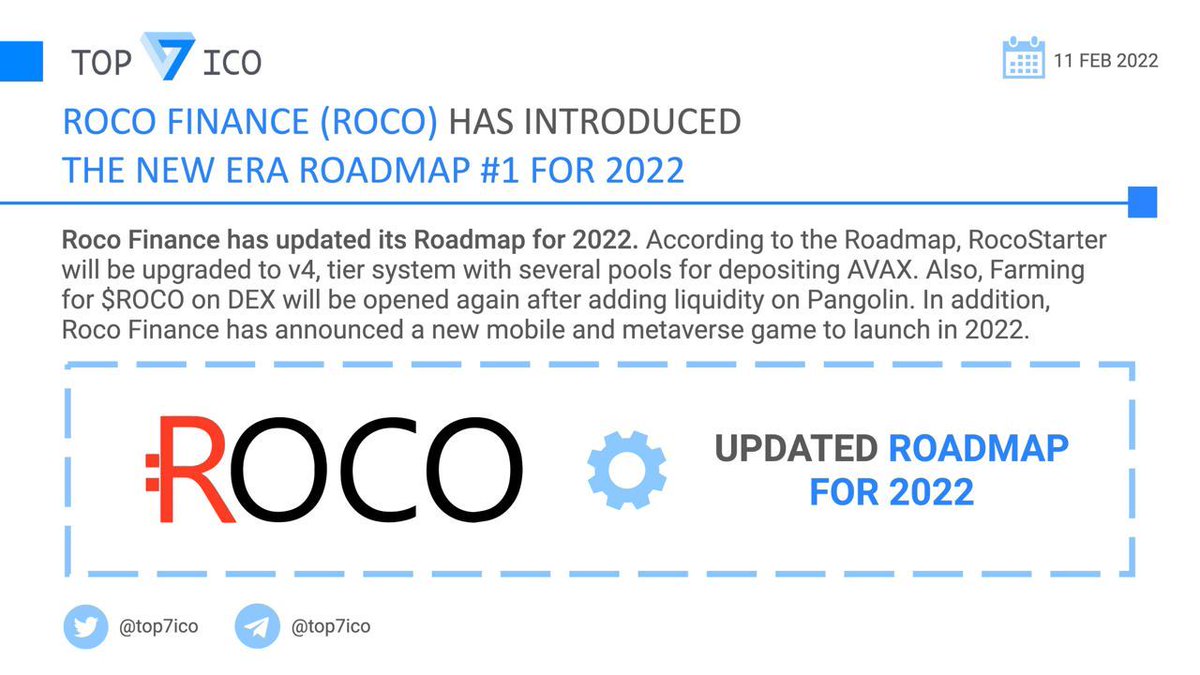 TOP 7 ICO

11 FEB 2022

ROCO FINANCE (ROCO) HAS INTRODUCED THE NEW ERA ROADMAP #1 FOR 2022

Roco Finance has updated its Roadmap for 2022. According to the Roadmap, RocoStarter will be upgraded to v4, tier system with several pools for depositing AVAX. Also, Farming for $ROCO on DEX will be opened again after adding liquidity on Pangolin. In addition, Roco Finance has announced a new mobile and metaverse game to launch in 2022.

ROCO

UPDATED ROADMAP FOR 2022

@top7ico

@top7ico